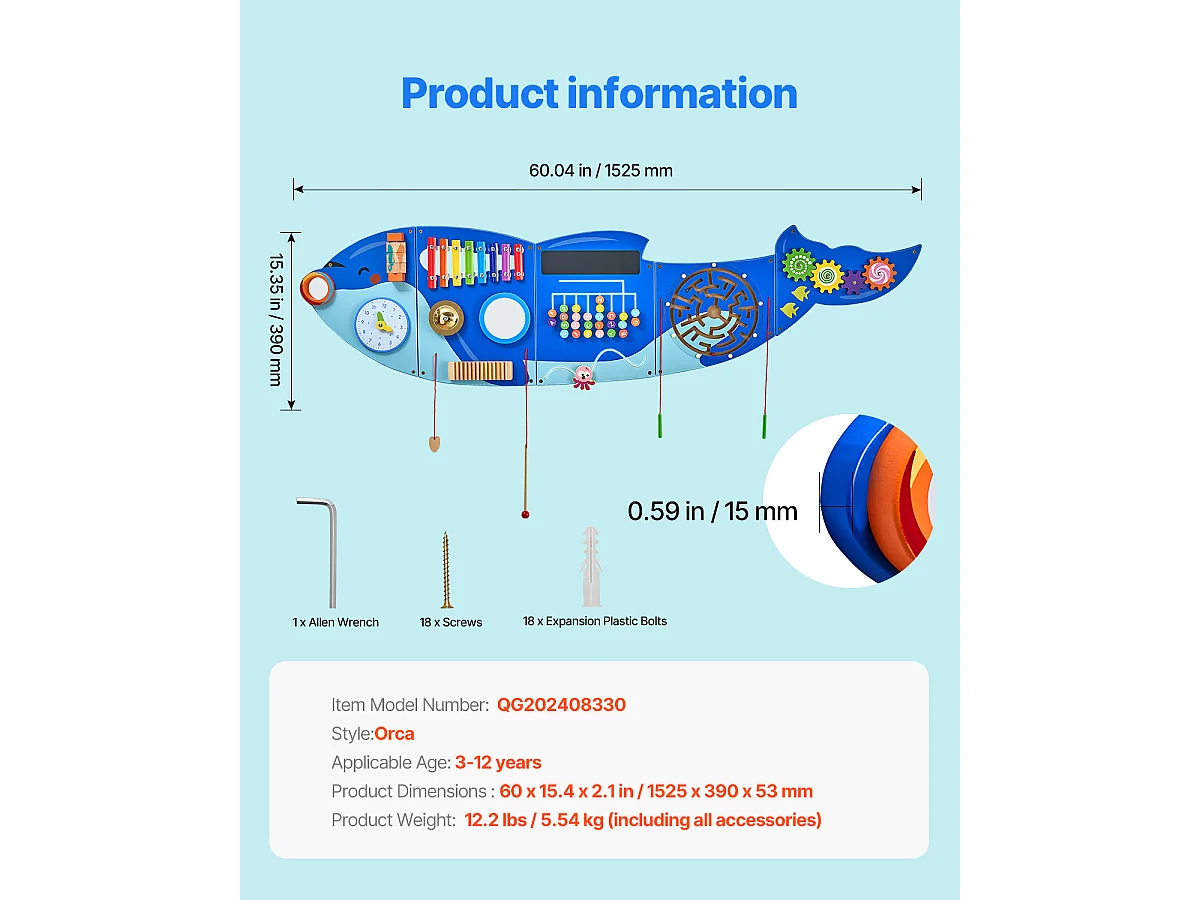 Product information

60.04 in / 1525 mm

15.35 in / 390 mm

0.59 in / 15 mm

1 x Allen Wrench

18 x Screws

18 x Expansion Plastic Bolts

Item Model Number: QG202408330
Style:Orca
Applicable Age: 3-12 years
Product Dimensions : 60 x 15.4 x 2.1 in / 1525 x 390 x 53 mm
Product Weight: 12.2 lbs / 5.54 kg (including all accessories)